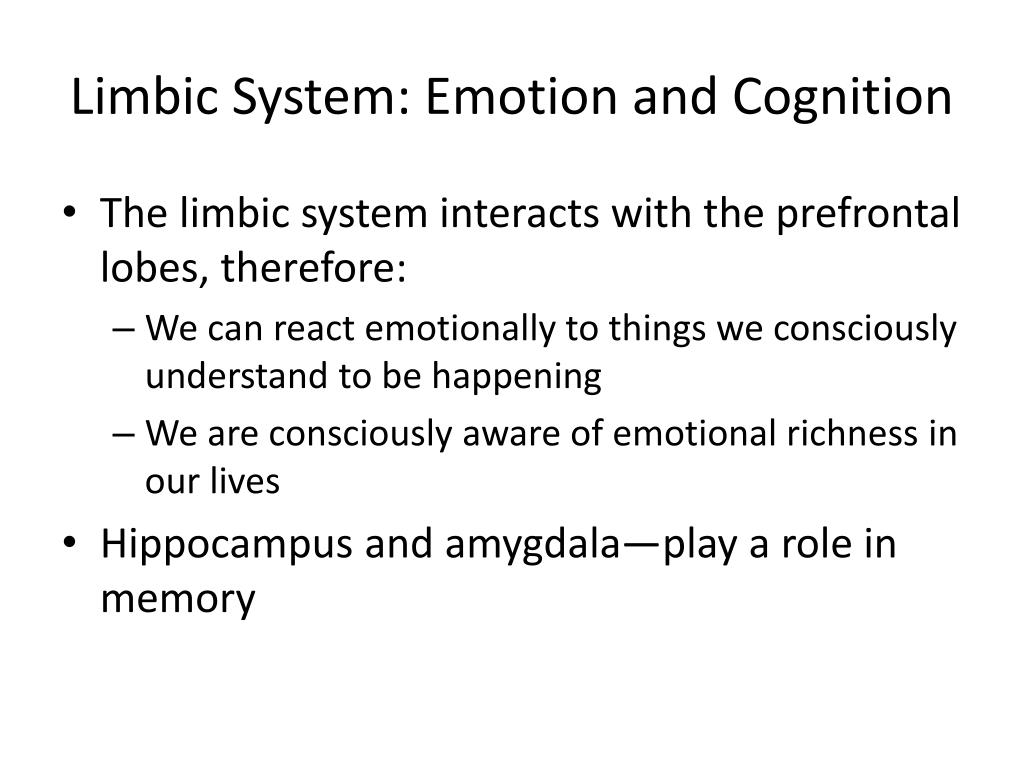 Limbic System: Emotion and Cognition

• The limbic system interacts with the prefrontal lobes, therefore:
– We can react emotionally to things we consciously understand to be happening
– We are consciously aware of emotional richness in our lives
• Hippocampus and amygdala—play a role in memory